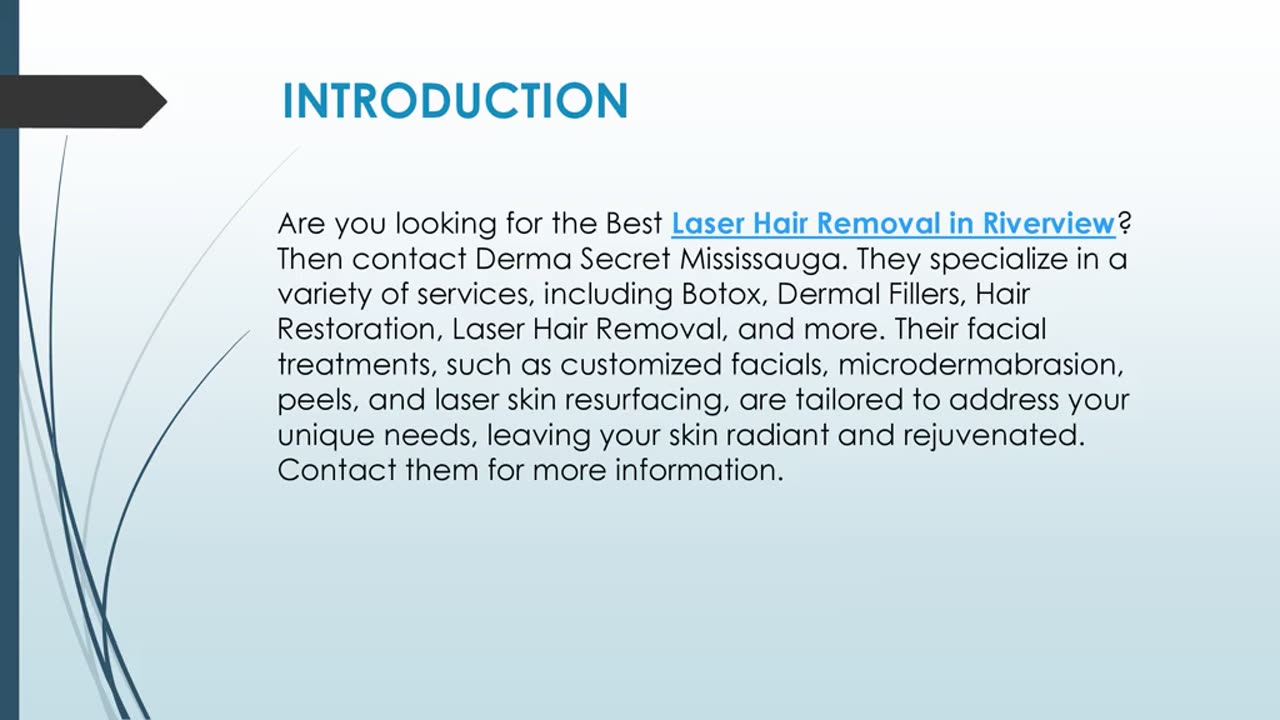 INTRODUCTION

Are you looking for the Best Laser Hair Removal in Riverview? Then contact Derma Secret Mississauga. They specialize in a variety of services, including Botox, Dermal Fillers, Hair Restoration, Laser Hair Removal, and more. Their facial treatments, such as customized facials, microdermabrasion, peels, and laser skin resurfacing, are tailored to address your unique needs, leaving your skin radiant and rejuvenated. Contact them for more information.